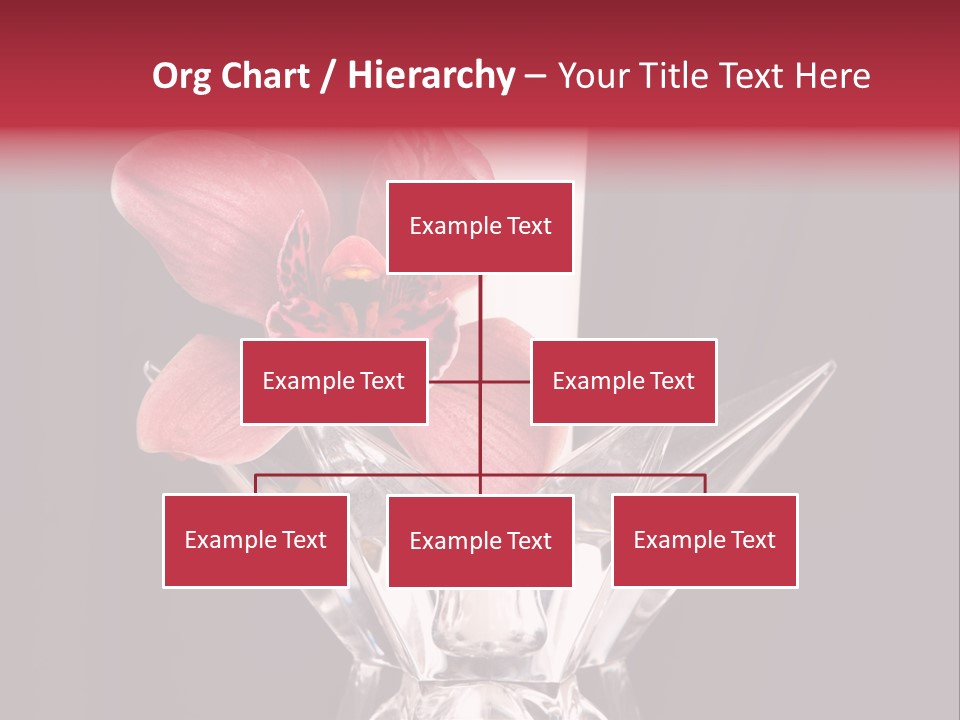 Org Chart / Hierarchy – Your Title Text Here

Example Text

Example Text

Example Text

Example Text

Example Text

Example Text